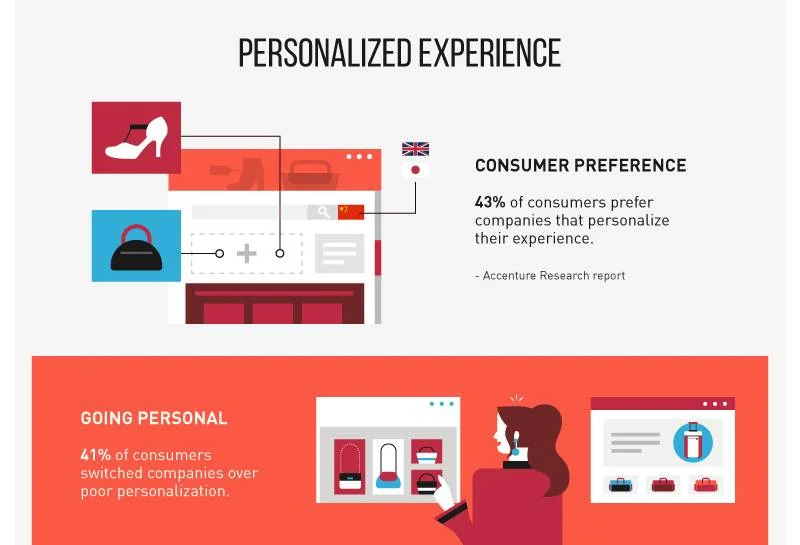 PERSONALIZED EXPERIENCE

CONSUMER PREFERENCE

43% of consumers prefer companies that personalize their experience.

- Accenture Research report

GOING PERSONAL

41% of consumers switched companies over poor personalization.